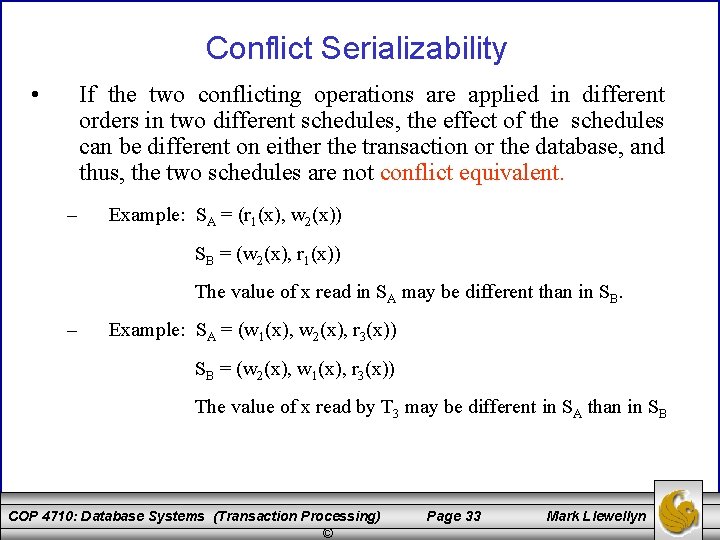 Conflict Serializability

• If the two conflicting operations are applied in different orders in two different schedules, the effect of the schedules can be different on either the transaction or the database, and thus, the two schedules are not conflict equivalent.

– Example: $S_A = (r_1(x), w_2(x))$

$S_B = (w_2(x), r_1(x))$

The value of x read in $S_A$ may be different than in $S_B$.

– Example: $S_A = (w_1(x), w_2(x), r_3(x))$

$S_B = (w_2(x), w_1(x), r_3(x))$

The value of x read by $T_3$ may be different in $S_A$ than in $S_B$

COP 4710: Database Systems (Transaction Processing) Page 33 Mark Llewellyn ©